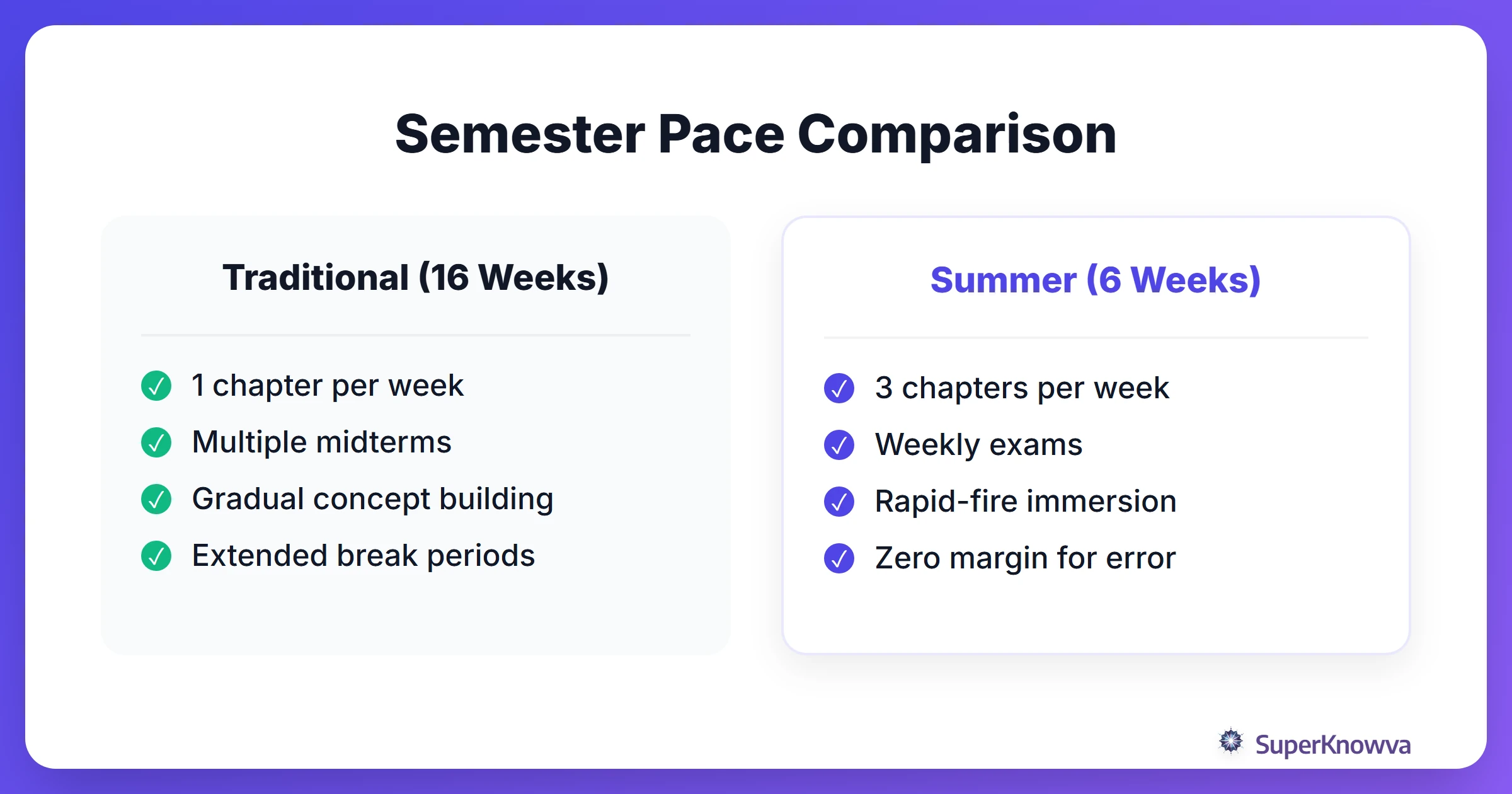 Semester Pace Comparison

Traditional (16 Weeks)

1 chapter per week
Multiple midterms
Gradual concept building
Extended break periods

Summer (6 Weeks)

3 chapters per week
Weekly exams
Rapid-fire immersion
Zero margin for error

SuperKnowva